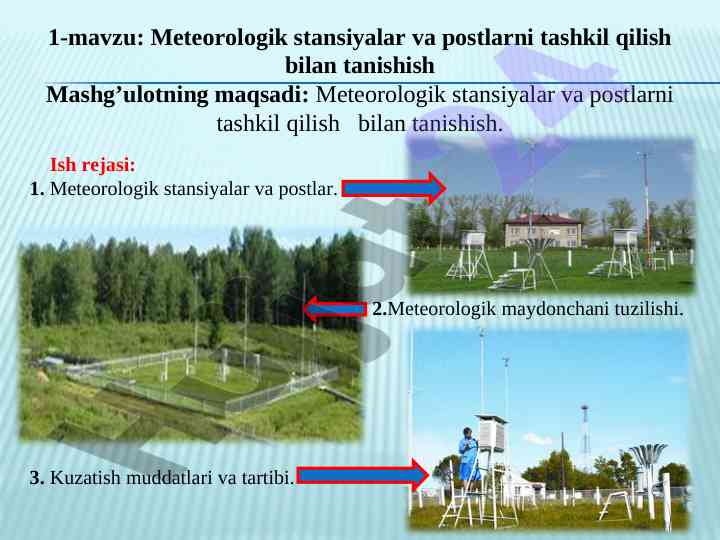 1-mavzu: Meteorologik stansiyalar va postlarni tashkil qilish bilan tanishish

Mashg’ulotning maqsadi: Meteorologik stansiyalar va postlarni tashkil qilish bilan tanishish.

Ish rejasi:

1. Meteorologik stansiyalar va postlar.

2.Meteorologik maydonchani tuzilishi.

3. Kuzatish muddatlari va tartibi.